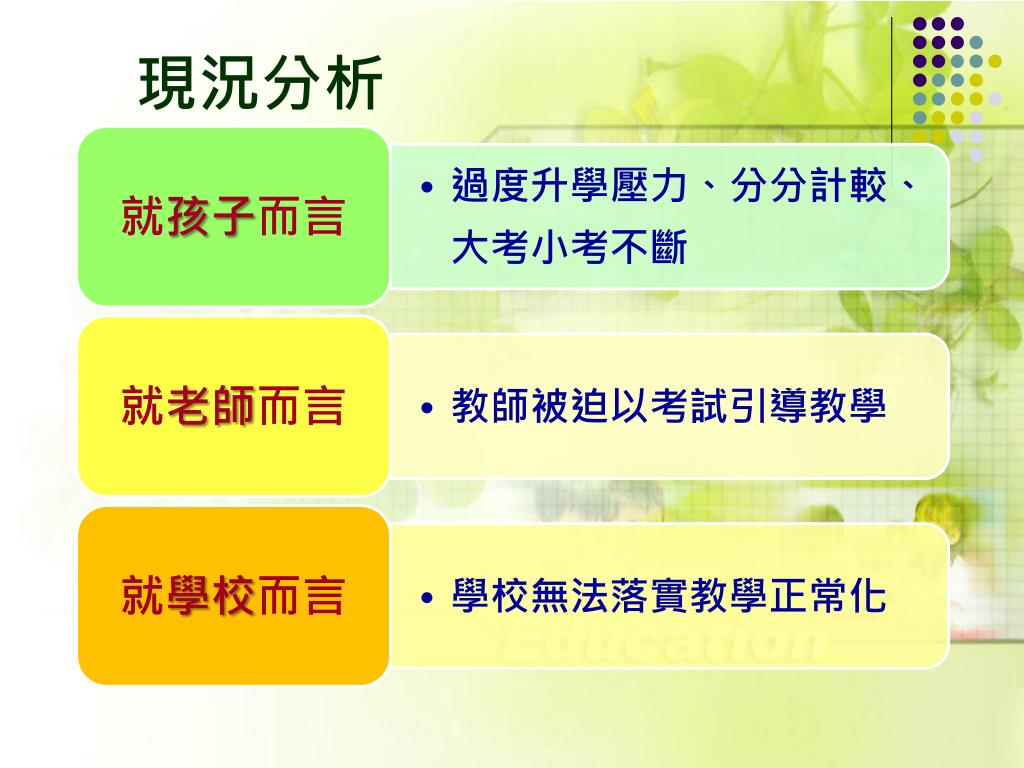 現況分析

就孩子而言

• 過度升學壓力、分分計較、大考小考不斷

就老師而言

• 教師被迫以考試引導教學

就學校而言

• 學校無法落實教學正常化

Education